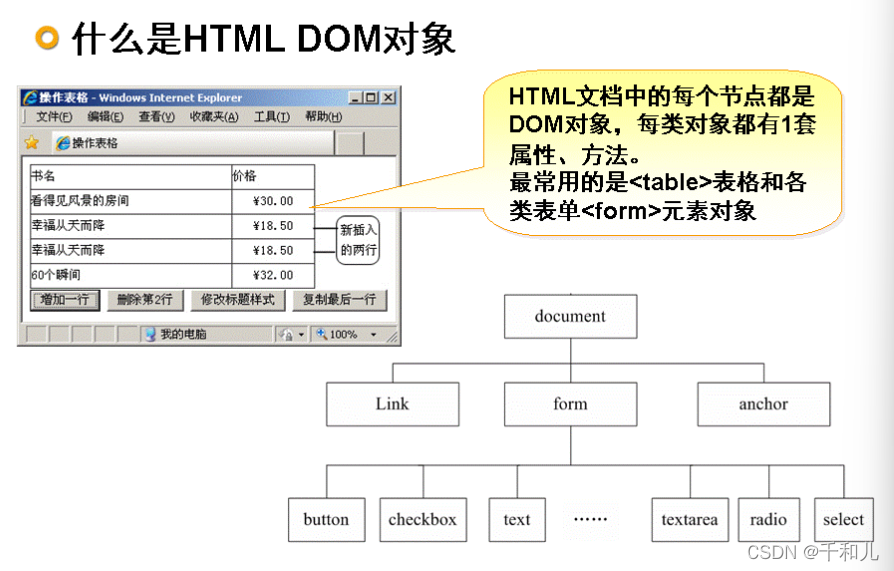 什么是HTML DOM对象

操作表格 - Windows Internet Explorer

文件(F) 编辑(E) 查看(V) 收藏夹(A) 工具(T) 帮助(H)

操作表格

| 书名 | 价格 |
|---|---|
| 看得见风景的房间 | ¥30.00 |
| 幸福从天而降 | ¥18.50 |
| 幸福从天而降 | ¥18.50 |
| 60个瞬间 | ¥32.00 |

新插入的两行

增加一行 删除第2行 修改标题样式 复制最后一行

我的电脑 100%

HTML文档中的每个节点都是DOM对象，每类对象都有1套属性、方法。
最常用的是<table>表格和各类表单<form>元素对象

document

Link

form

anchor

button

checkbox

text

……

textarea

radio

select

CSDN @千和儿